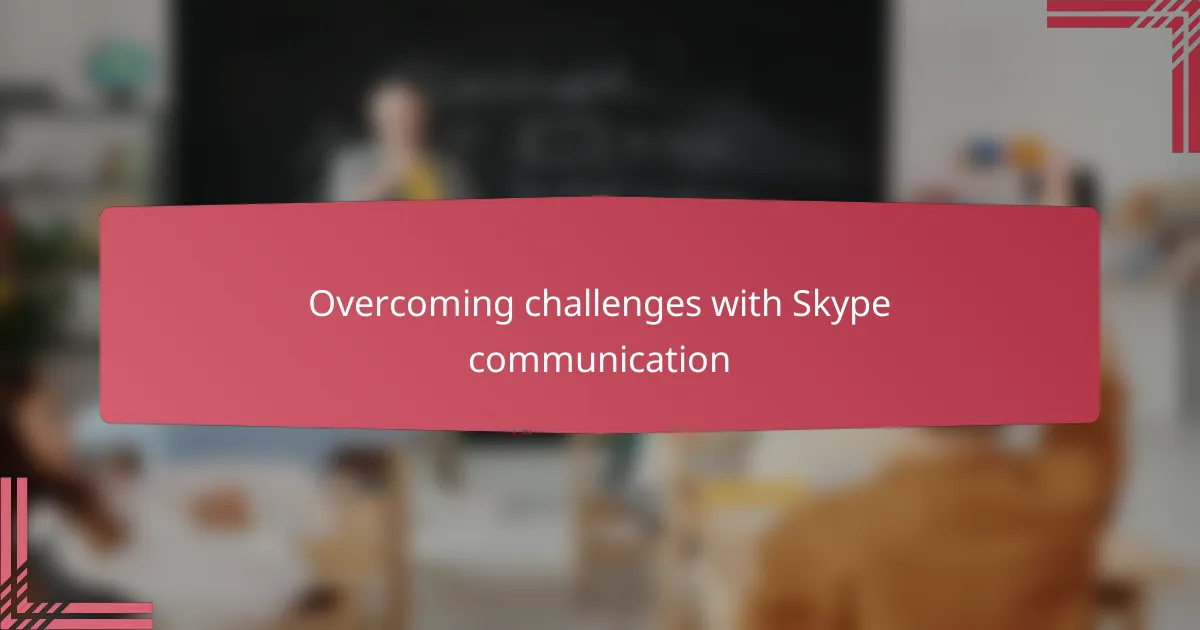 Overcoming challenges with Skype communication